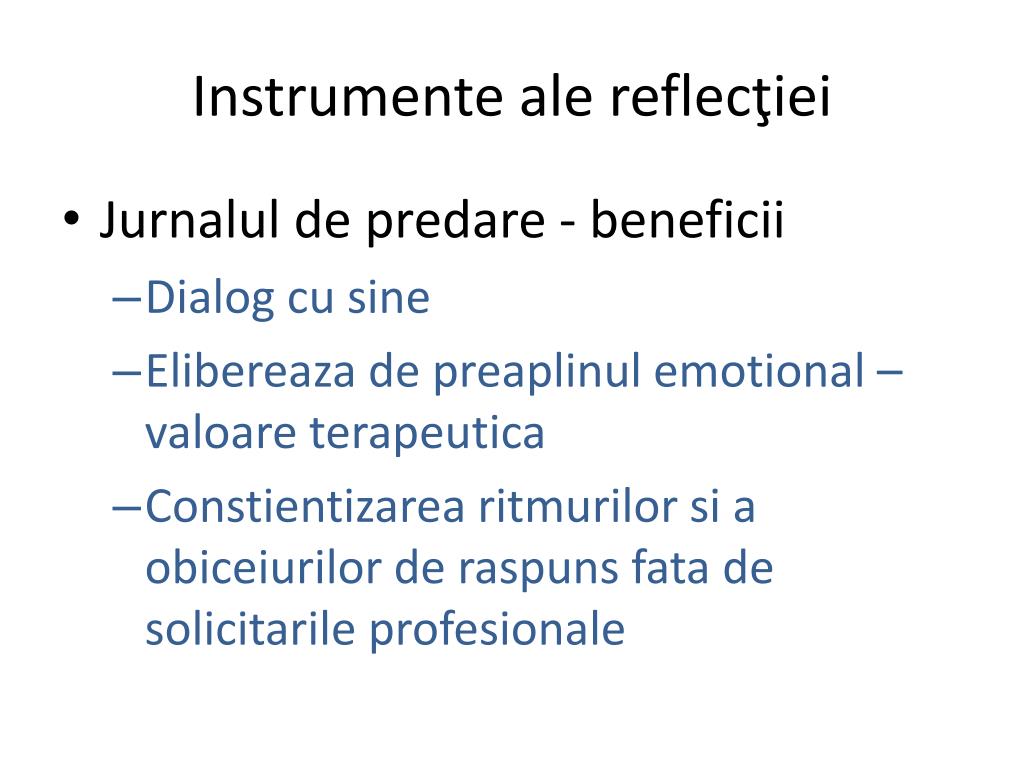 Instrumente ale reflecţiei

• Jurnalul de predare - beneficii
 – Dialog cu sine
 – Elibereaza de preaplinul emotional – valoare terapeutica
 – Constientizarea ritmurilor si a obiceiurilor de raspuns fata de solicitarile profesionale